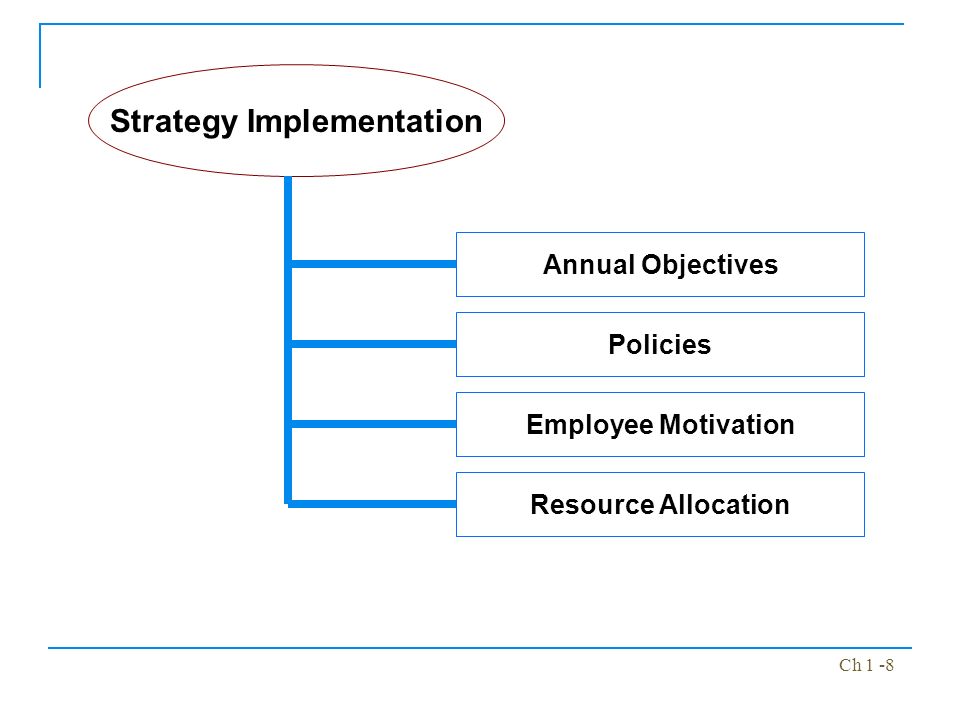 Strategy Implementation

Annual Objectives

Policies

Employee Motivation

Resource Allocation

Ch 1 -8